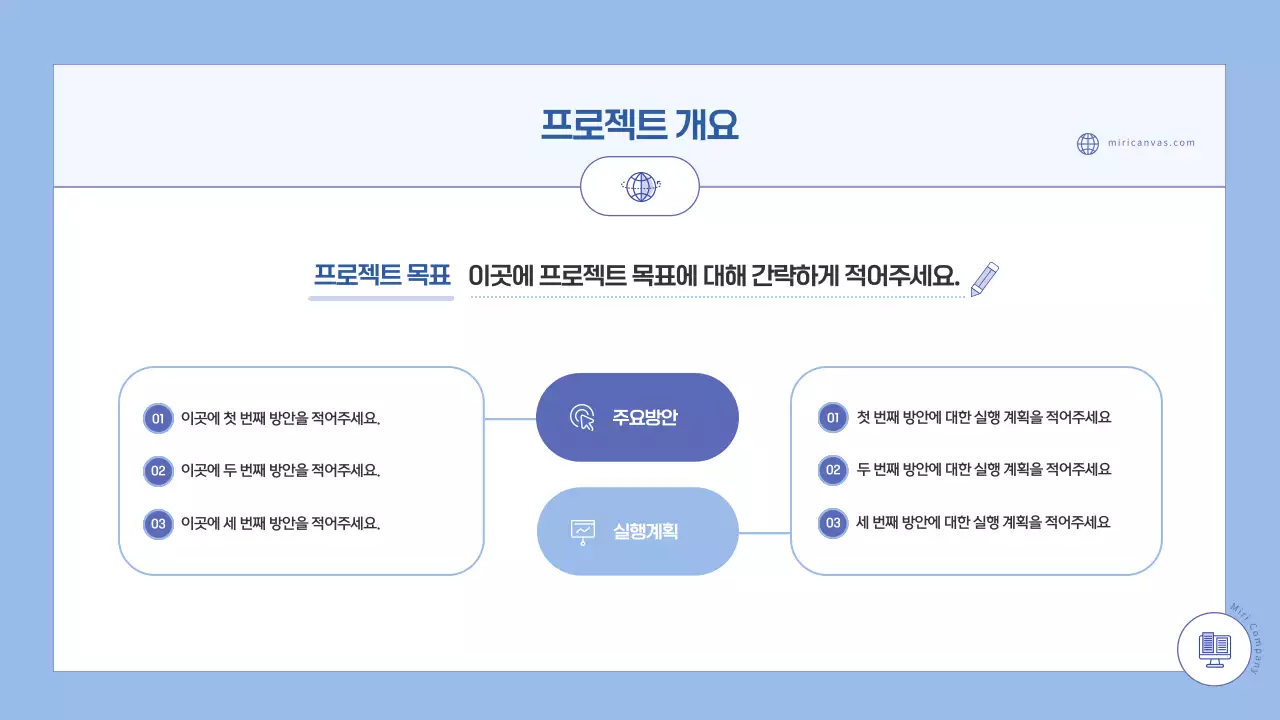 프로젝트 개요

miricanvas.com

프로젝트 목표 이곳에 프로젝트 목표에 대해 간략하게 적어주세요.

01 이곳에 첫 번째 방안을 적어주세요.

02 이곳에 두 번째 방안을 적어주세요.

03 이곳에 세 번째 방안을 적어주세요.

주요방안

실행계획

01 첫 번째 방안에 대한 실행 계획을 적어주세요

02 두 번째 방안에 대한 실행 계획을 적어주세요

03 세 번째 방안에 대한 실행 계획을 적어주세요

Miri Company